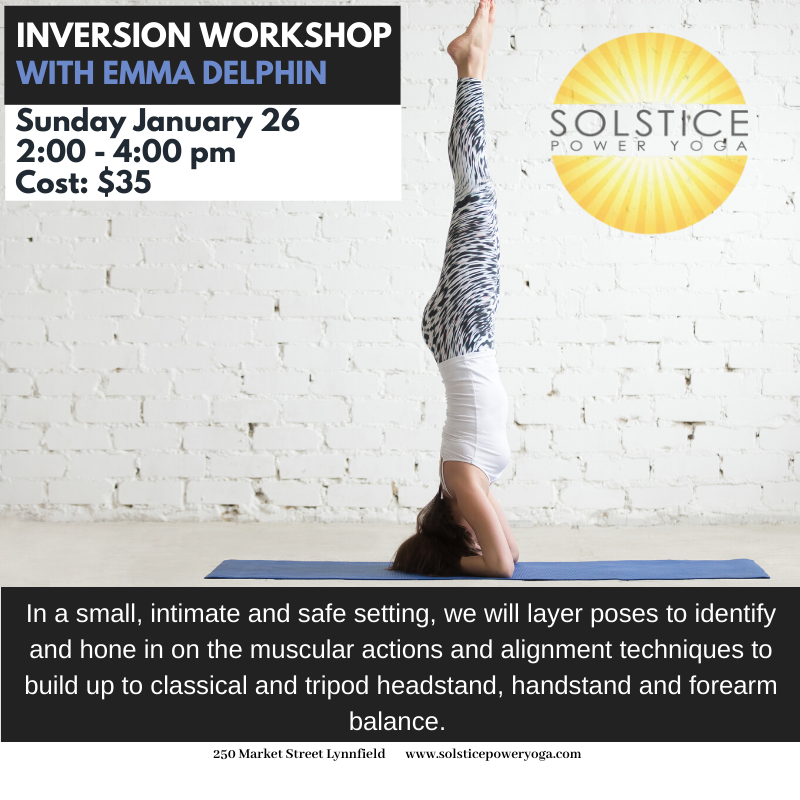 INVERSION WORKSHOP
WITH EMMA DELPHIN

Sunday January 26
2:00 - 4:00 pm
Cost: $35

SOLSTICE
POWER YOGA

In a small, intimate and safe setting, we will layer poses to identify and hone in on the muscular actions and alignment techniques to build up to classical and tripod headstand, handstand and forearm balance.

250 Market Street Lynnfield www.solsticepoweryoga.com